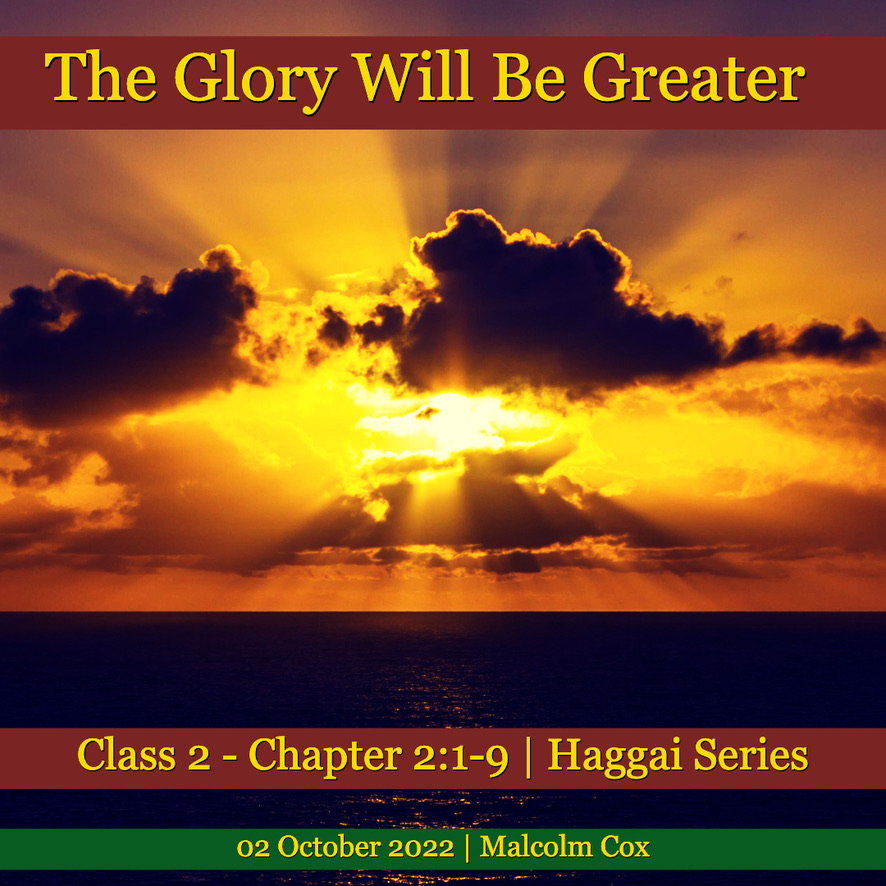 The Glory Will Be Greater

Class 2 - Chapter 2:1-9 | Haggai Series

02 October 2022 | Malcolm Cox